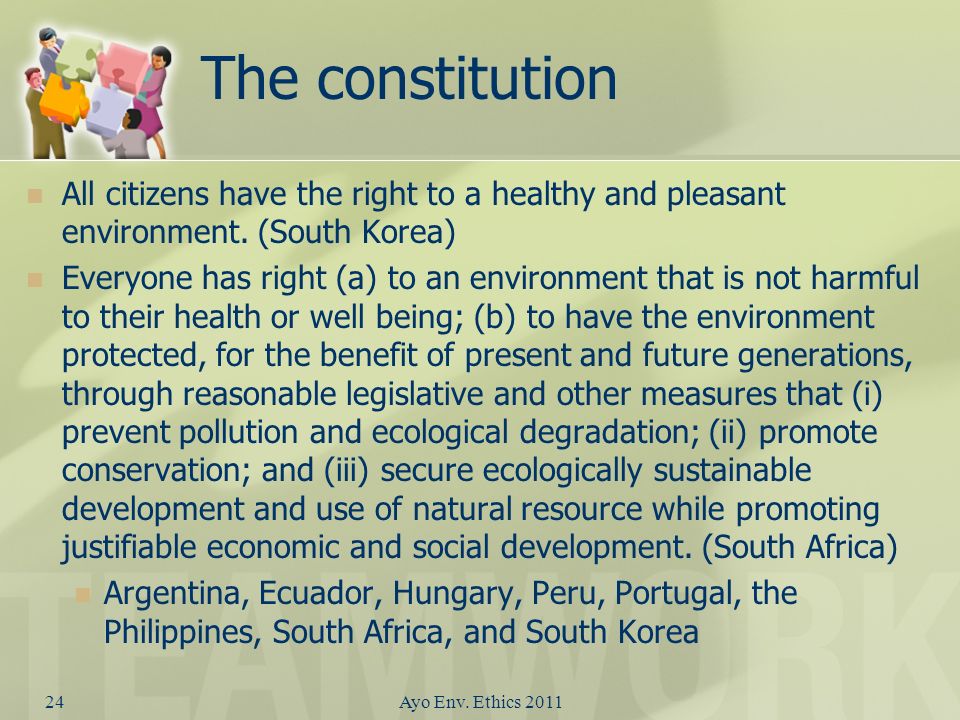 The constitution

All citizens have the right to a healthy and pleasant environment. (South Korea)

Everyone has right (a) to an environment that is not harmful to their health or well being; (b) to have the environment protected, for the benefit of present and future generations, through reasonable legislative and other measures that (i) prevent pollution and ecological degradation; (ii) promote conservation; and (iii) secure ecologically sustainable development and use of natural resource while promoting justifiable economic and social development. (South Africa)

Argentina, Ecuador, Hungary, Peru, Portugal, the Philippines, South Africa, and South Korea

TEAMWORK

24

Ayo Env. Ethics 2011